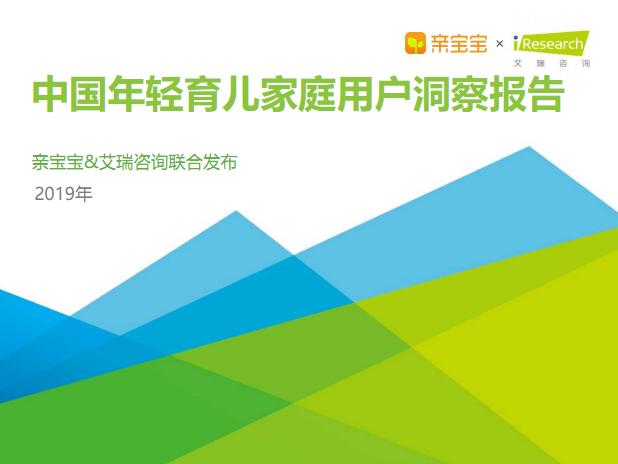 亲宝宝 × iResearch 艾瑞咨询

中国年轻育儿家庭用户洞察报告

亲宝宝&艾瑞咨询联合发布

2019年